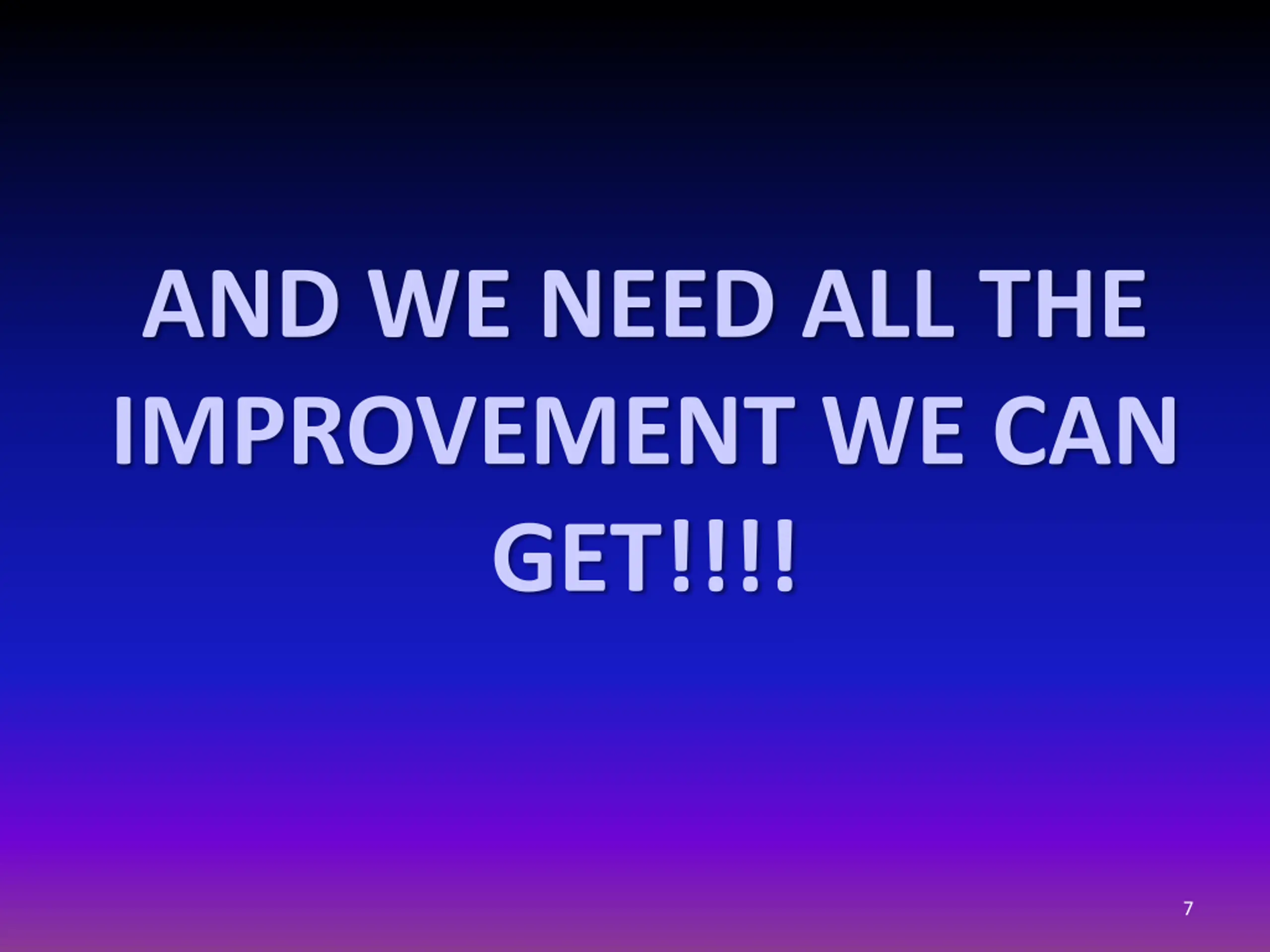 AND WE NEED ALL THE IMPROVEMENT WE CAN GET!!!!

7